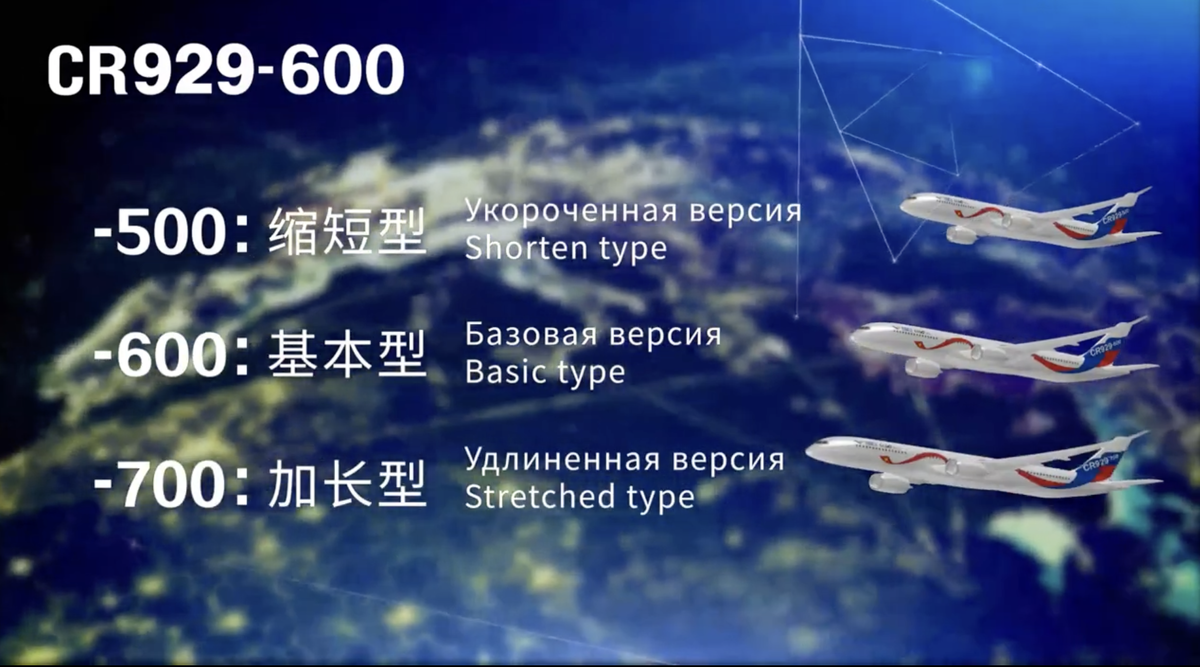 CR929-600

-500: 缩短型 Укороченная версия Shorten type

-600: 基本型 Базовая версия Basic type

-700: 加长型 Удлиненная версия Stretched type